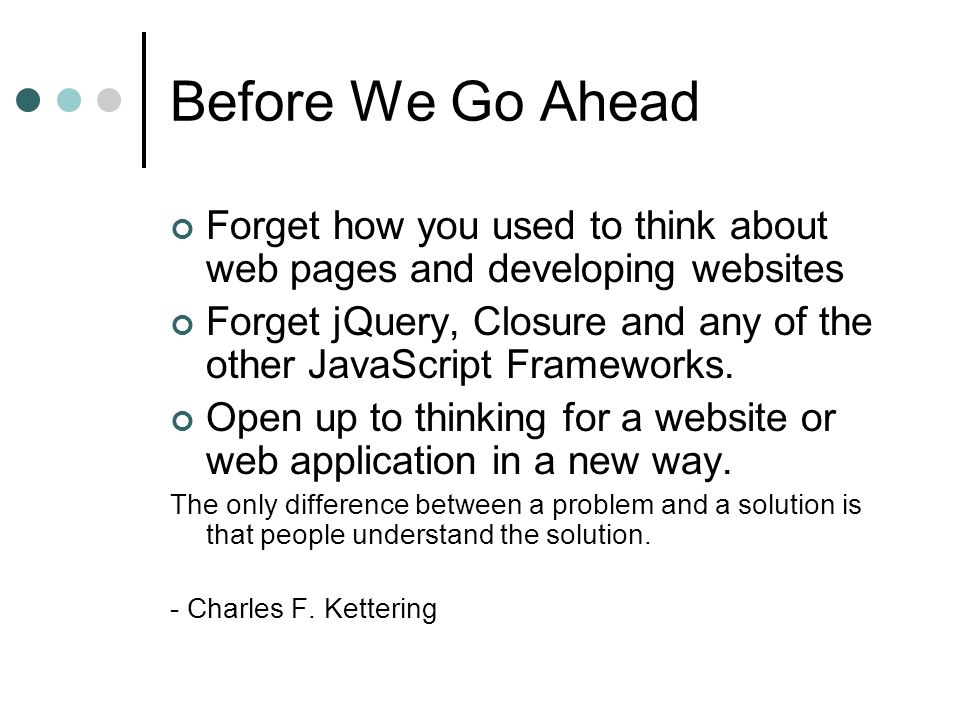 Before We Go Ahead

Forget how you used to think about web pages and developing websites

Forget jQuery, Closure and any of the other JavaScript Frameworks.

Open up to thinking for a website or web application in a new way.

The only difference between a problem and a solution is that people understand the solution.

- Charles F. Kettering